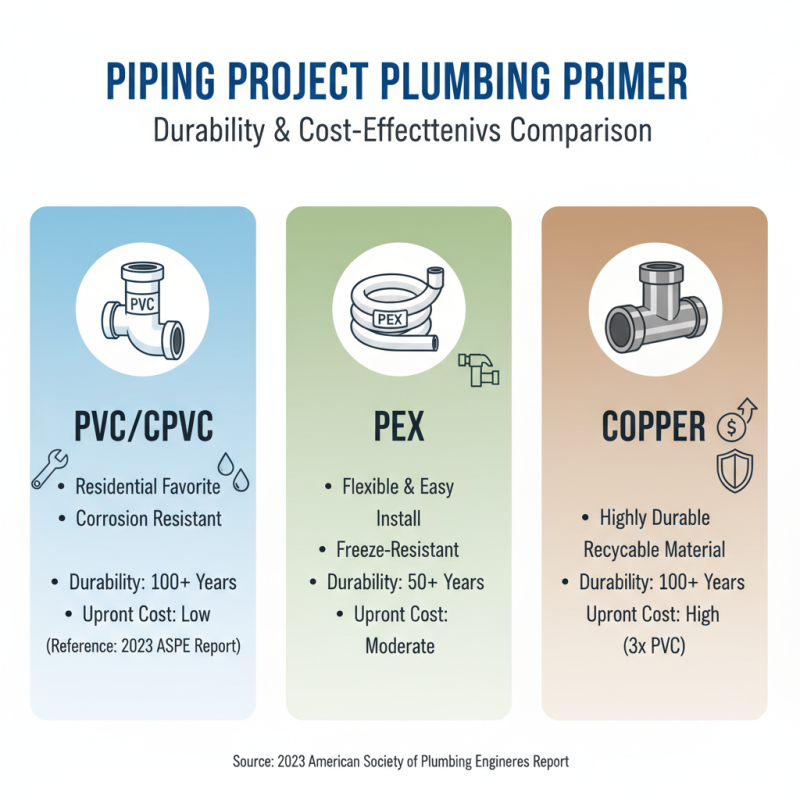 PIPING PROJECT PLUMBING PRIMER

Durability & Cost-Effecttenivs Comparison

PVC

PVC/CPVC

• Residential Favorite
• Corrosion Resistant

• Durability: 100+ Years
• Upront Cost: Low
(Reference: 2023 ASPE Report)

PEX

PEX

• Flexible & Easy Install
• Freeze-Resistant
• Durability: 50+ Years
• Upront Cost: Moderate

COPPER

• Highly Durable
Recycable Material
• Durability: 100+ Years
Upront Cost: High
(3x PVC)

Source: 2023 American Society of Plumbing Engineres Report